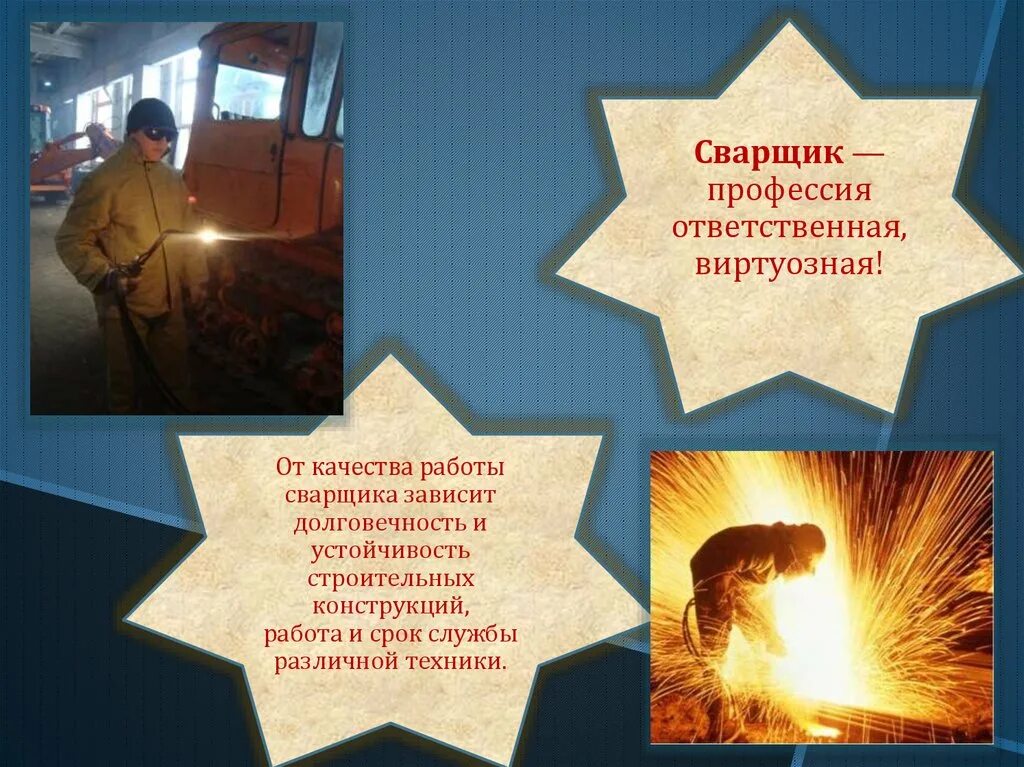 Сварщик — профессия ответственная, виртуозная!

От качества работы сварщика зависит долговечность и устойчивость строительных конструкций, работа и срок службы различной техники.